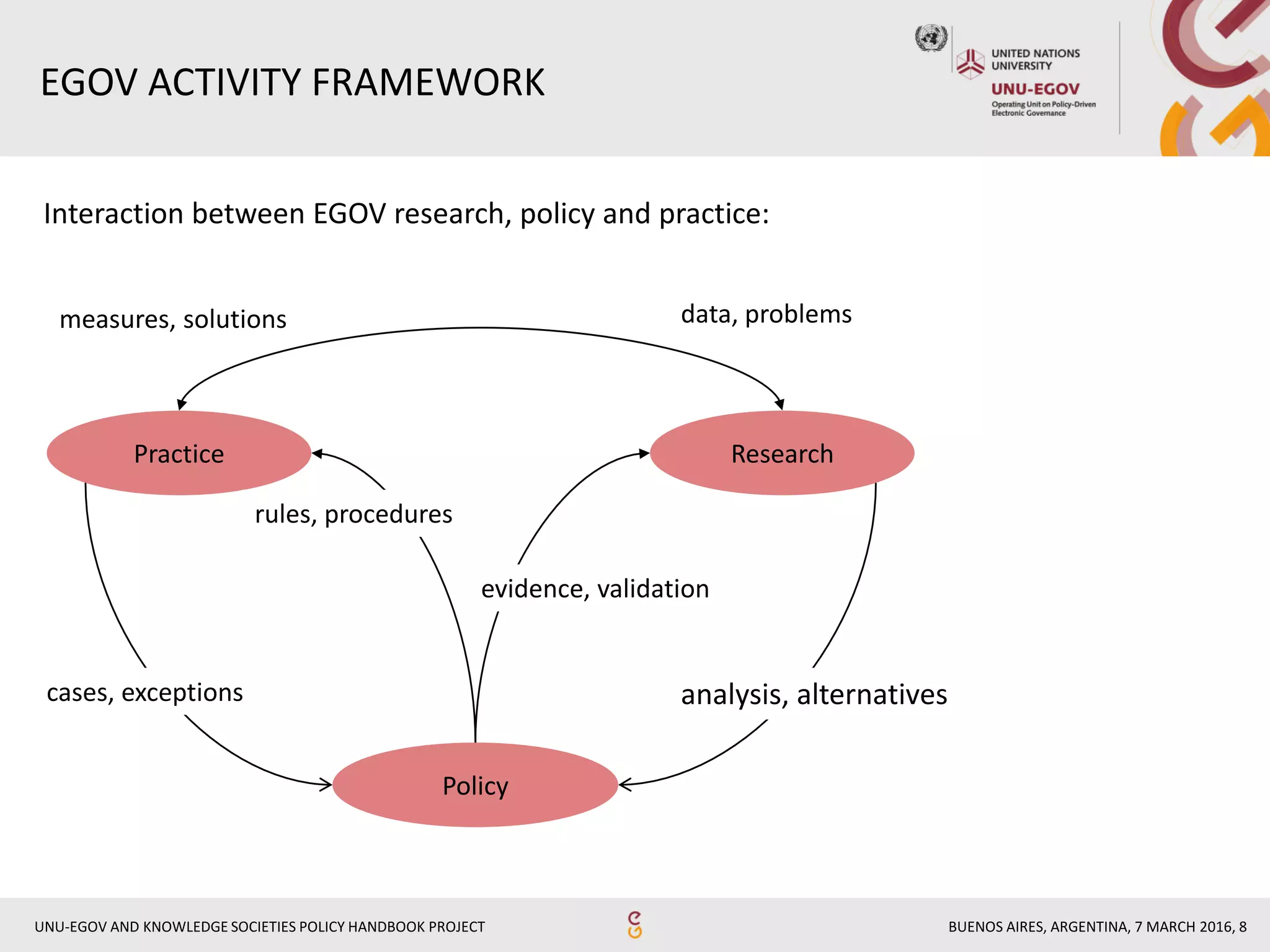 EGOV ACTIVITY FRAMEWORK

UNITED NATIONS UNIVERSITY
UNU-EGOV
Operating Unit on Policy-Driven Electronic Governance

Interaction between EGOV research, policy and practice:

measures, solutions

data, problems

Practice

Research

rules, procedures

evidence, validation

cases, exceptions

analysis, alternatives

Policy

UNU-EGOV AND KNOWLEDGE SOCIETIES POLICY HANDBOOK PROJECT

BUENOS AIRES, ARGENTINA, 7 MARCH 2016, 8